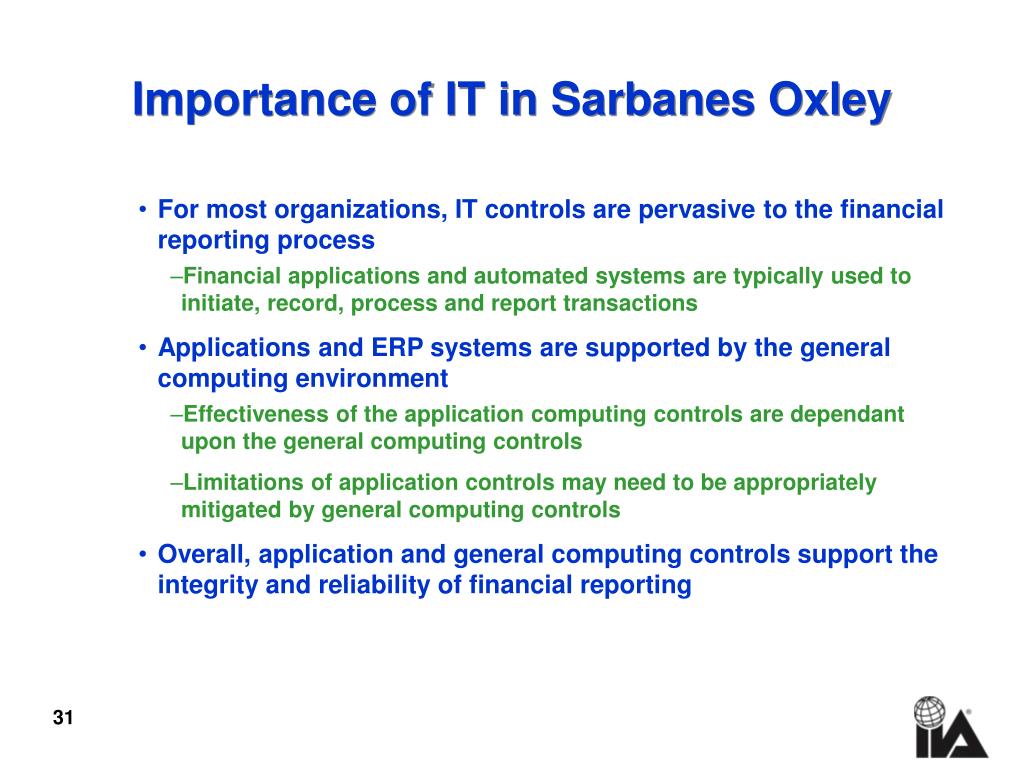 Importance of IT in Sarbanes Oxley

• For most organizations, IT controls are pervasive to the financial reporting process

–Financial applications and automated systems are typically used to initiate, record, process and report transactions

• Applications and ERP systems are supported by the general computing environment

–Effectiveness of the application computing controls are dependant upon the general computing controls

–Limitations of application controls may need to be appropriately mitigated by general computing controls

• Overall, application and general computing controls support the integrity and reliability of financial reporting

31

IIA